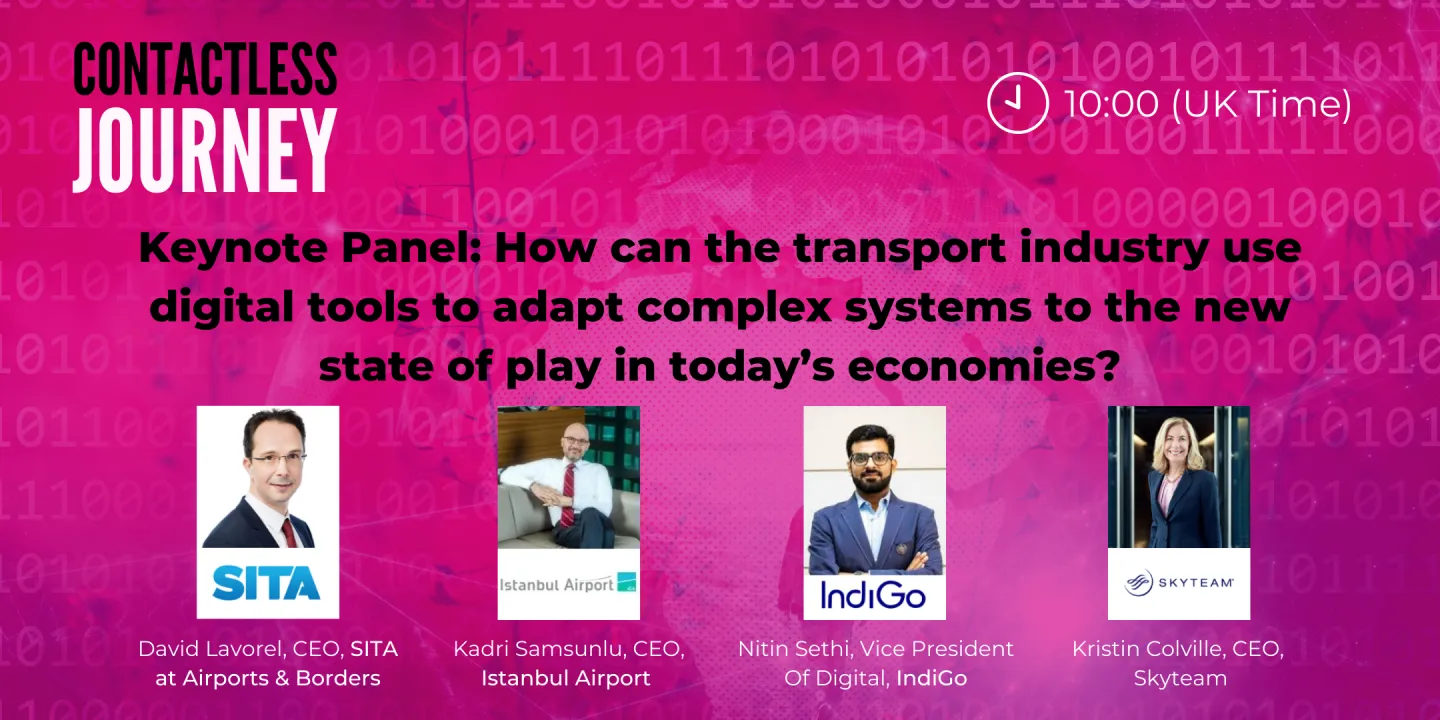 CONTACTLESS JOURNEY

10:00 (UK Time)

Keynote Panel: How can the transport industry use digital tools to adapt complex systems to the new state of play in today's economies?

SITA

David Lavorel, CEO, SITA at Airports & Borders

Istanbul Airport

Kadri Samsunlu, CEO, Istanbul Airport

IndiGo

Nitin Sethi, Vice President Of Digital, IndiGo

SKYTEAM

Kristin Colville, CEO, Skyteam